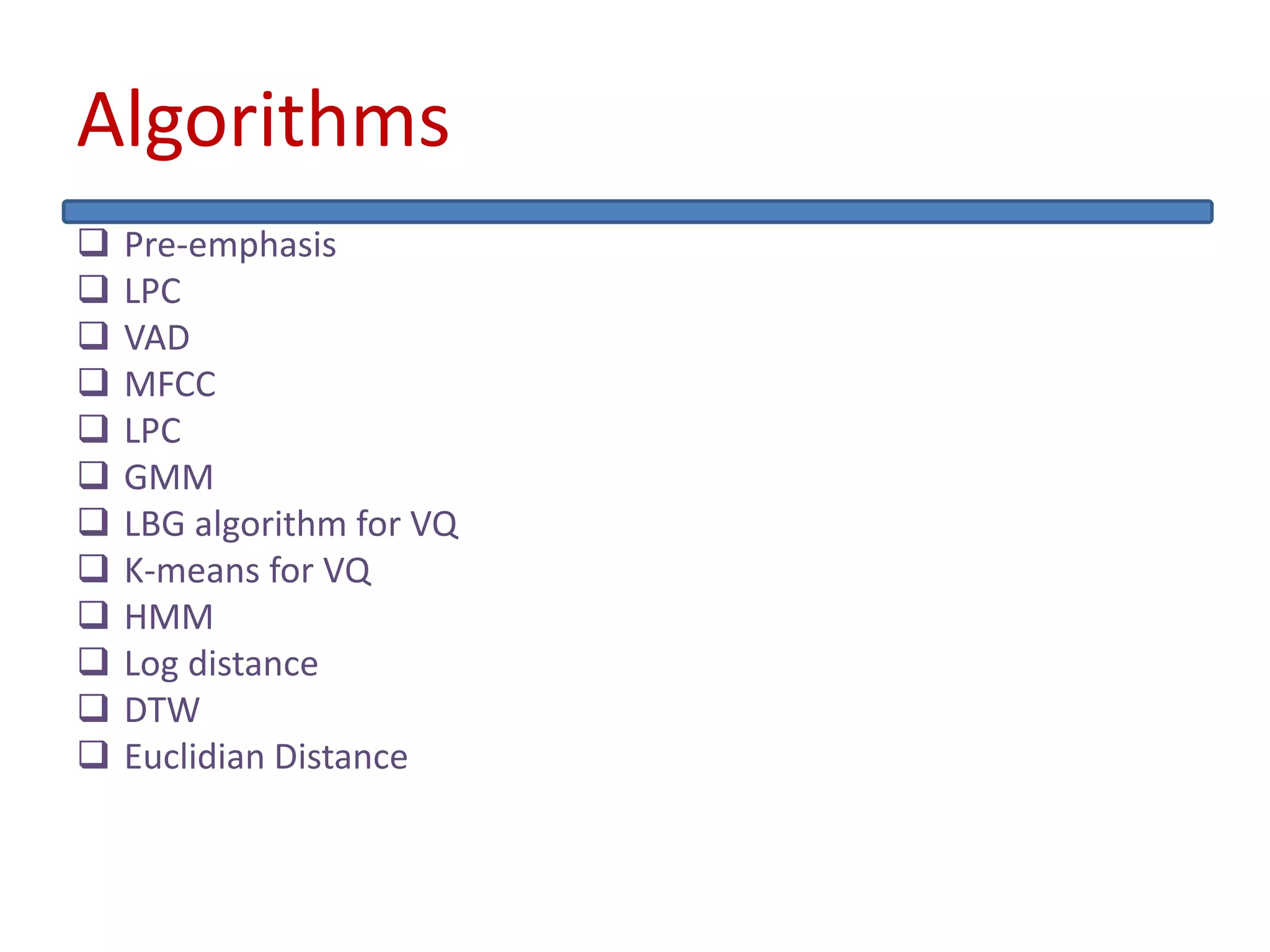 Algorithms

❑ Pre-emphasis
❑ LPC
❑ VAD
❑ MFCC
❑ LPC
❑ GMM
❑ LBG algorithm for VQ
❑ K-means for VQ
❑ HMM
❑ Log distance
❑ DTW
❑ Euclidian Distance